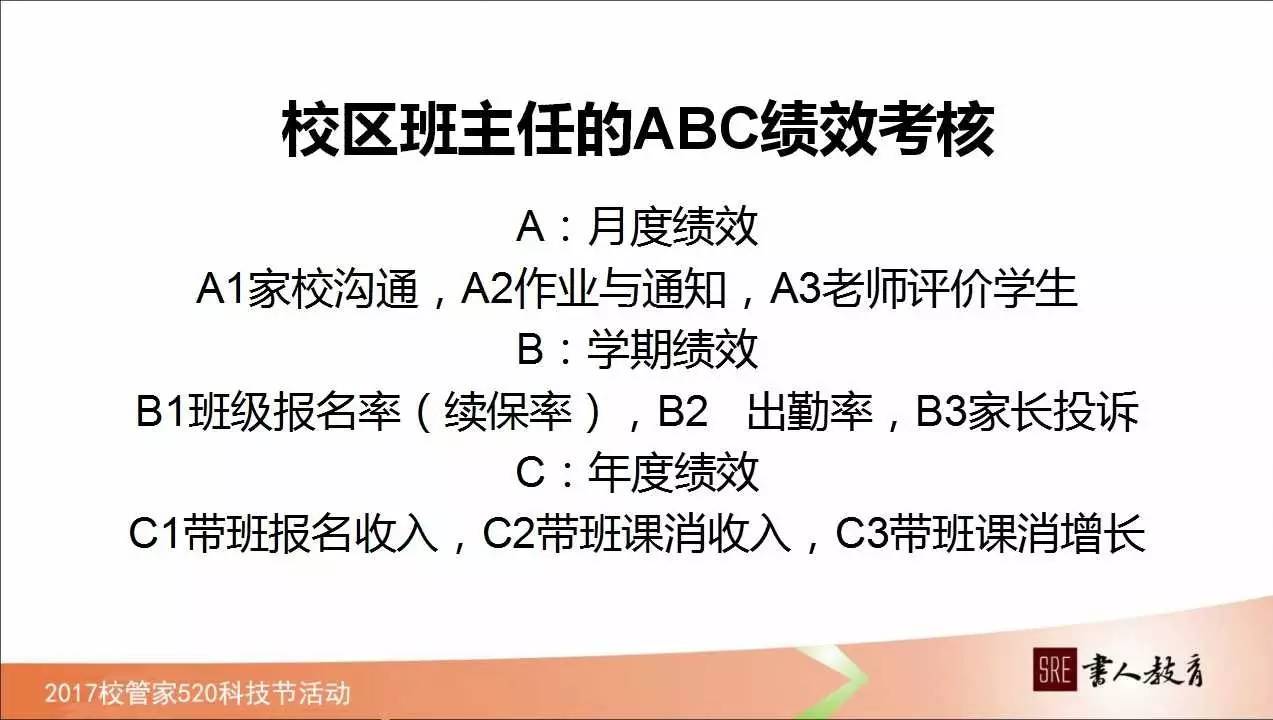 校区班主任的ABC绩效考核

A：月度绩效

A1家校沟通，A2作业与通知，A3老师评价学生

B：学期绩效

B1班级报名率（续保率），B2　出勤率，B3家长投诉

C：年度绩效

C1带班报名收入，C2带班课消收入，C3带班课消增长

2017校管家520科技节活动

SRE 書人教育